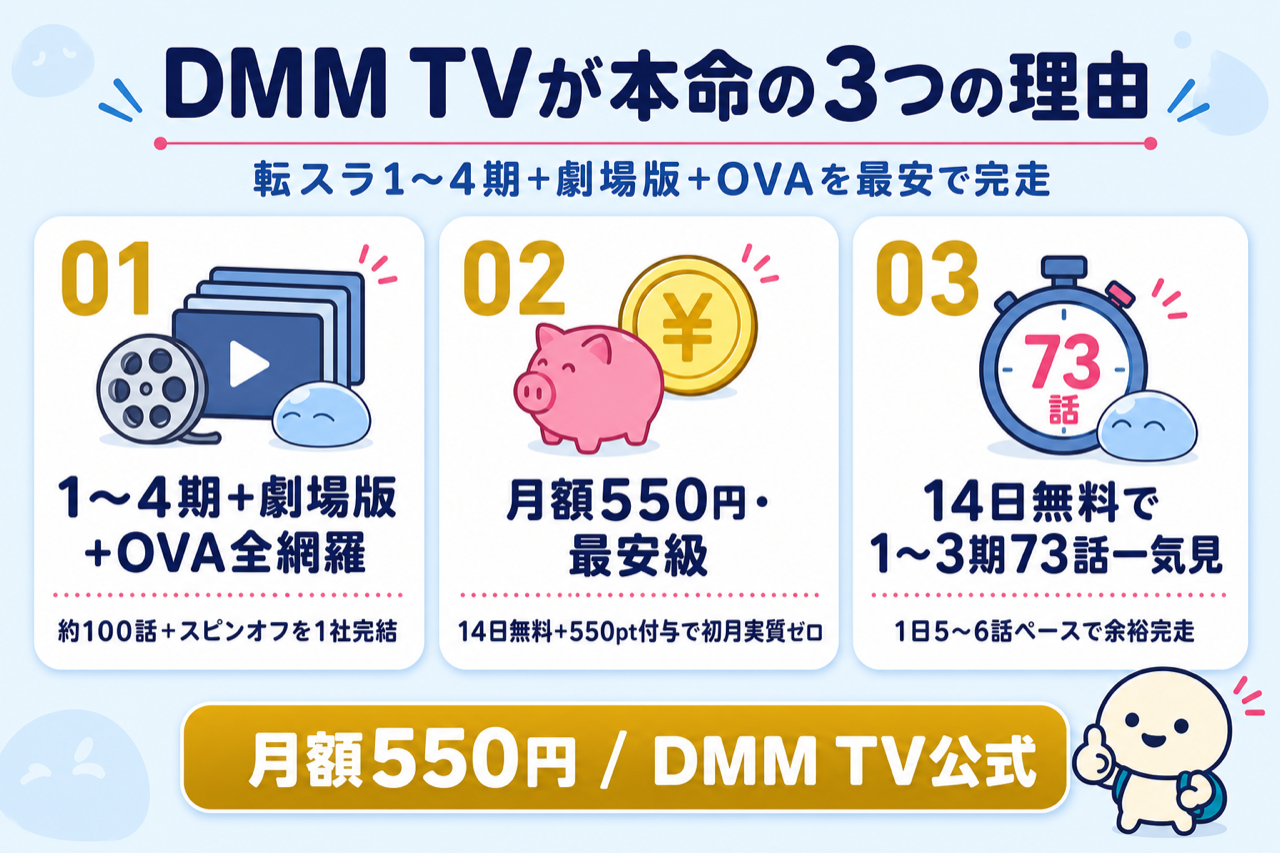 DMM TVが本命の3つの理由

転スラ1〜4期+劇場版+OVAを最安で完走

01

1〜4期+劇場版+OVA全網羅

約100話+スピンオフを1社完結

02

¥

月額550円・最安級

14日無料+550pt付与で初月実質ゼロ

03

73話

14日無料で1〜3期73話一気見

1日5〜6話ペースで余裕完走

月額550円 / DMM TV公式